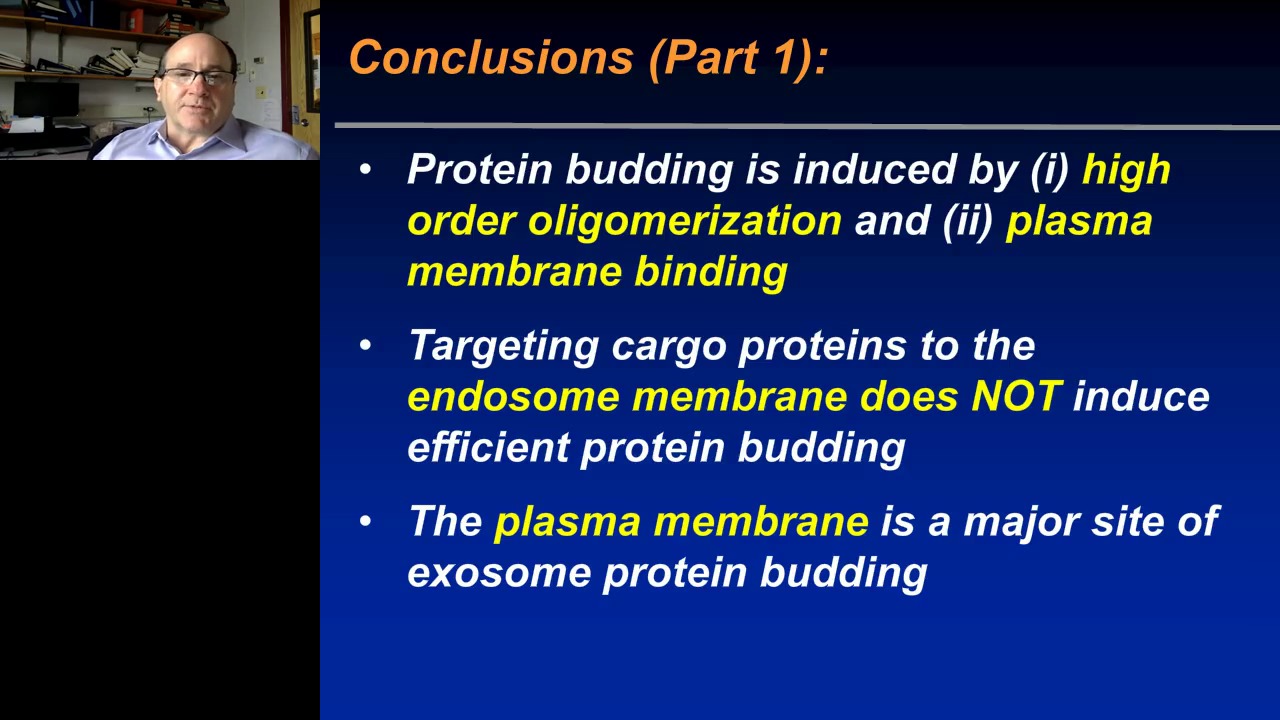 Conclusions (Part 1):

• Protein budding is induced by (i) high order oligomerization and (ii) plasma membrane binding

• Targeting cargo proteins to the endosome membrane does NOT induce efficient protein budding

• The plasma membrane is a major site of exosome protein budding